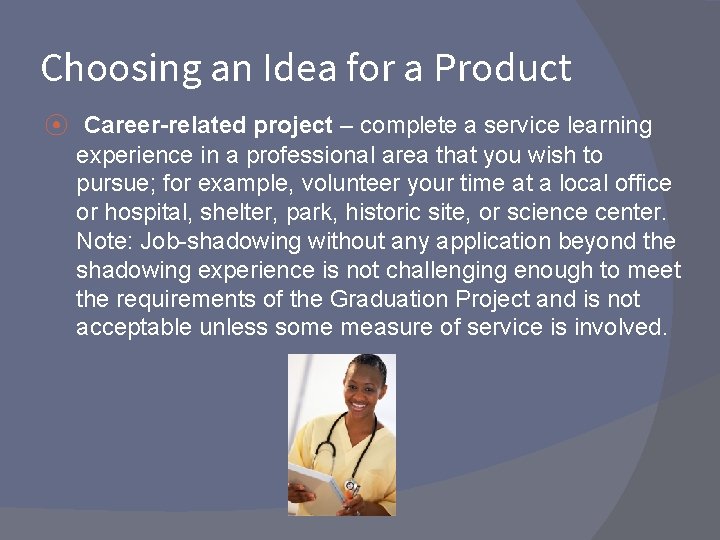 Choosing an Idea for a Product

Career-related project – complete a service learning experience in a professional area that you wish to pursue; for example, volunteer your time at a local office or hospital, shelter, park, historic site, or science center. Note: Job-shadowing without any application beyond the shadowing experience is not challenging enough to meet the requirements of the Graduation Project and is not acceptable unless some measure of service is involved.